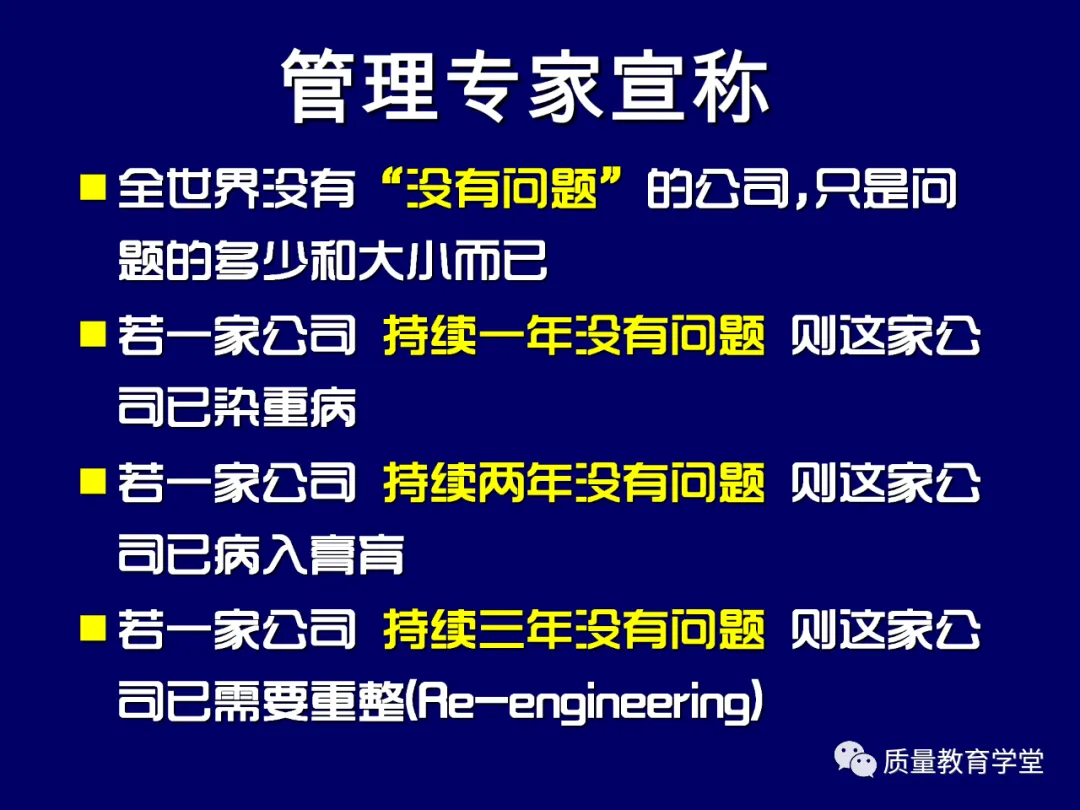 管理专家宣称

■ 全世界没有“没有问题”的公司,只是问题的多少和大小而已

■ 若一家公司 持续一年没有问题 则这家公司已染重病

■ 若一家公司 持续两年没有问题 则这家公司已病入膏肓

■ 若一家公司 持续三年没有问题 则这家公司已需要重整(Re-engineering)

质量教育学堂